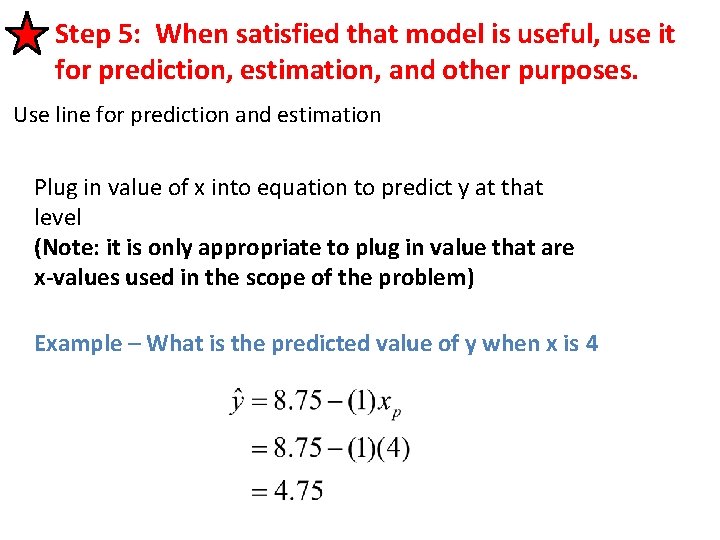 Step 5: When satisfied that model is useful, use it for prediction, estimation, and other purposes.

Use line for prediction and estimation

Plug in value of x into equation to predict y at that level
(Note: it is only appropriate to plug in value that are x-values used in the scope of the problem)

Example – What is the predicted value of y when x is 4

$\hat{y} = 8.75 - (1)x_p$
$= 8.75 - (1)(4)$
$= 4.75$